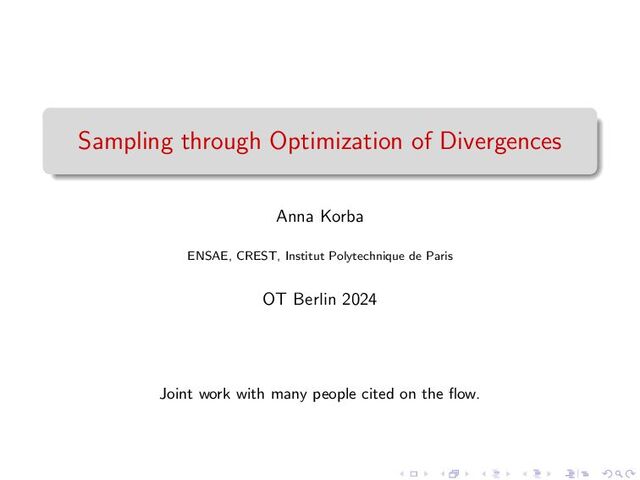 Sampling through Optimization of Divergences

Anna Korba

ENSAE, CREST, Institut Polytechnique de Paris

OT Berlin 2024

Joint work with many people cited on the flow.